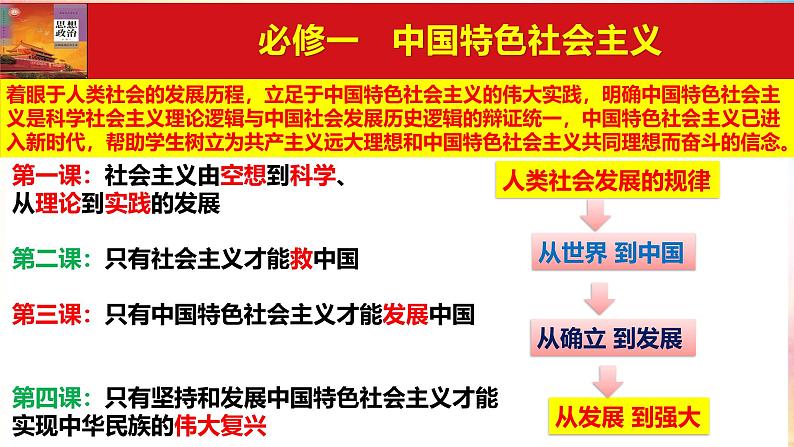 思想政治

必修一 中国特色社会主义

着眼于人类社会的发展历程，立足于中国特色社会主义的伟大实践，明确中国特色社会主义是科学社会主义理论逻辑与中国社会发展历史逻辑的辩证统一，中国特色社会主义已进入新时代，帮助学生树立为共产主义远大理想和中国特色社会主义共同理想而奋斗的信念。

第一课：社会主义由空想到科学、从理论到实践的发展

第二课：只有社会主义才能救中国

第三课：只有中国特色社会主义才能发展中国

第四课：只有坚持和发展中国特色社会主义才能实现中华民族的伟大复兴

人类社会发展的规律

从世界 到中国

从确立 到发展

从发展 到强大